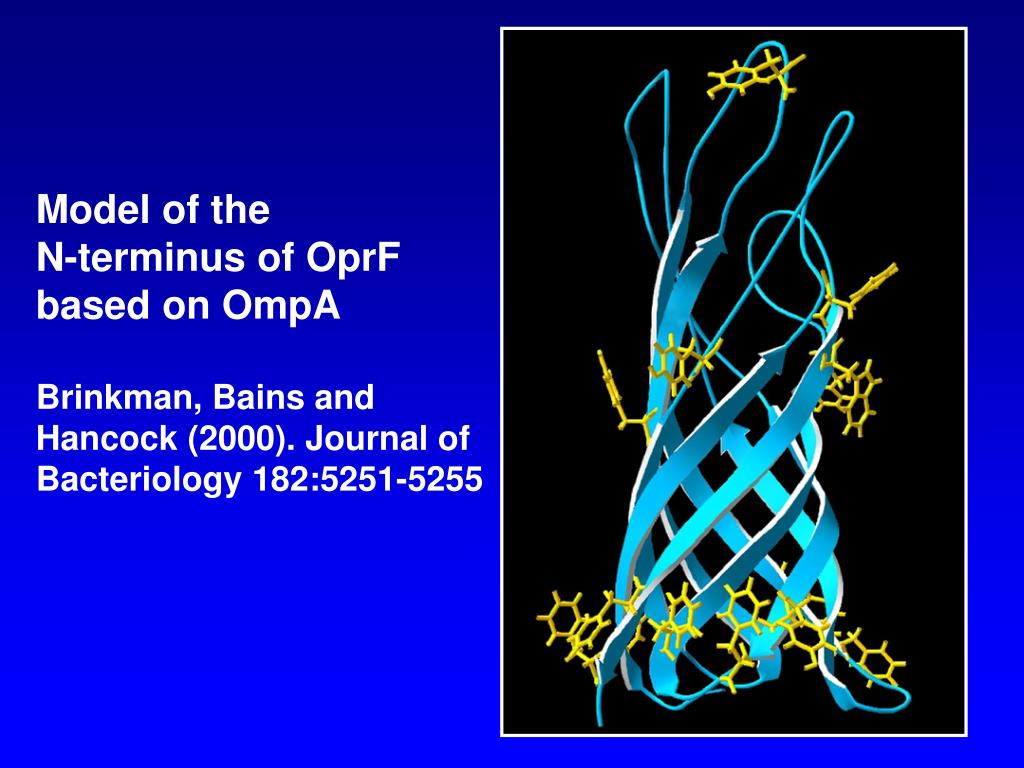 Model of the N-terminus of OprF based on OmpA

Brinkman, Bains and Hancock (2000). Journal of Bacteriology 182:5251-5255